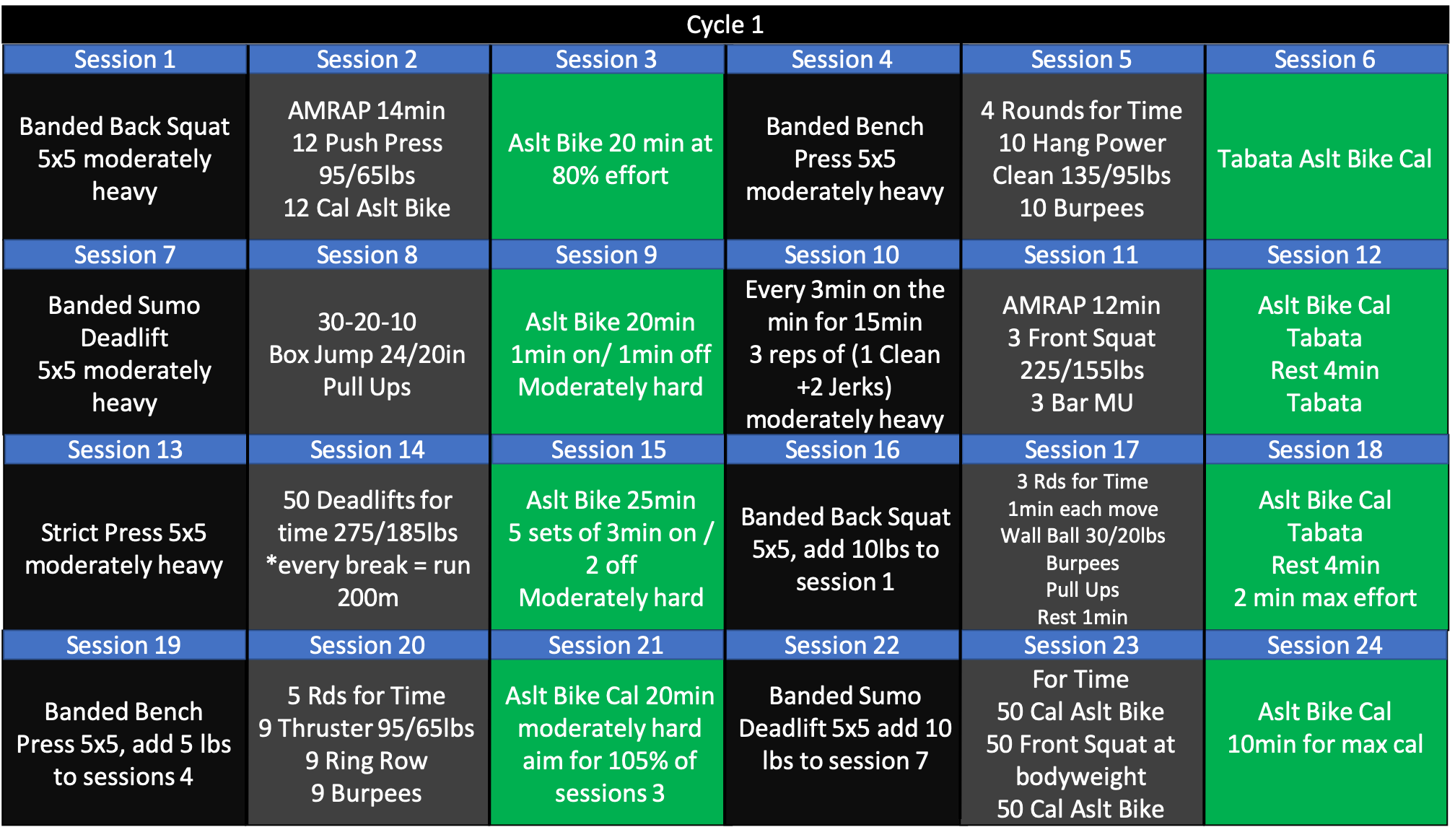 Cycle 1

| Session 1 | Session 2 | Session 3 | Session 4 | Session 5 | Session 6 |
|---|---|---|---|---|---|
| Banded Back Squat 5x5 moderately heavy | AMRAP 14min 12 Push Press 95/65lbs 12 Cal Aslt Bike | Aslt Bike 20 min at 80% effort | Banded Bench Press 5x5 moderately heavy | 4 Rounds for Time 10 Hang Power Clean 135/95lbs 10 Burpees | Tabata Aslt Bike Cal |
| Session 7 | Session 8 | Session 9 | Session 10 | Session 11 | Session 12 |
| Banded Sumo Deadlift 5x5 moderately heavy | 30-20-10 Box Jump 24/20in Pull Ups | Aslt Bike 20min 1min on/ 1min off Moderately hard | Every 3min on the min for 15min 3 reps of (1 Clean +2 Jerks) moderately heavy | AMRAP 12min 3 Front Squat 225/155lbs 3 Bar MU | Aslt Bike Cal Tabata Rest 4min Tabata |
| Session 13 | Session 14 | Session 15 | Session 16 | Session 17 | Session 18 |
| Strict Press 5x5 moderately heavy | 50 Deadlifts for time 275/185lbs *every break = run 200m | Aslt Bike 25min 5 sets of 3min on / 2 off Moderately hard | Banded Back Squat 5x5, add 10lbs to session 1 | 3 Rds for Time 1min each move Wall Ball 30/20lbs Burpees Pull Ups Rest 1min | Aslt Bike Cal Tabata Rest 4min 2 min max effort |
| Session 19 | Session 20 | Session 21 | Session 22 | Session 23 | Session 24 |
| Banded Bench Press 5x5, add 5 lbs to sessions 4 | 5 Rds for Time 9 Thruster 95/65lbs 9 Ring Row 9 Burpees | Aslt Bike Cal 20min moderately hard aim for 105% of sessions 3 | Banded Sumo Deadlift 5x5 add 10 lbs to session 7 | For Time 50 Cal Aslt Bike 50 Front Squat at bodyweight 50 Cal Aslt Bike | Aslt Bike Cal 10min for max cal |